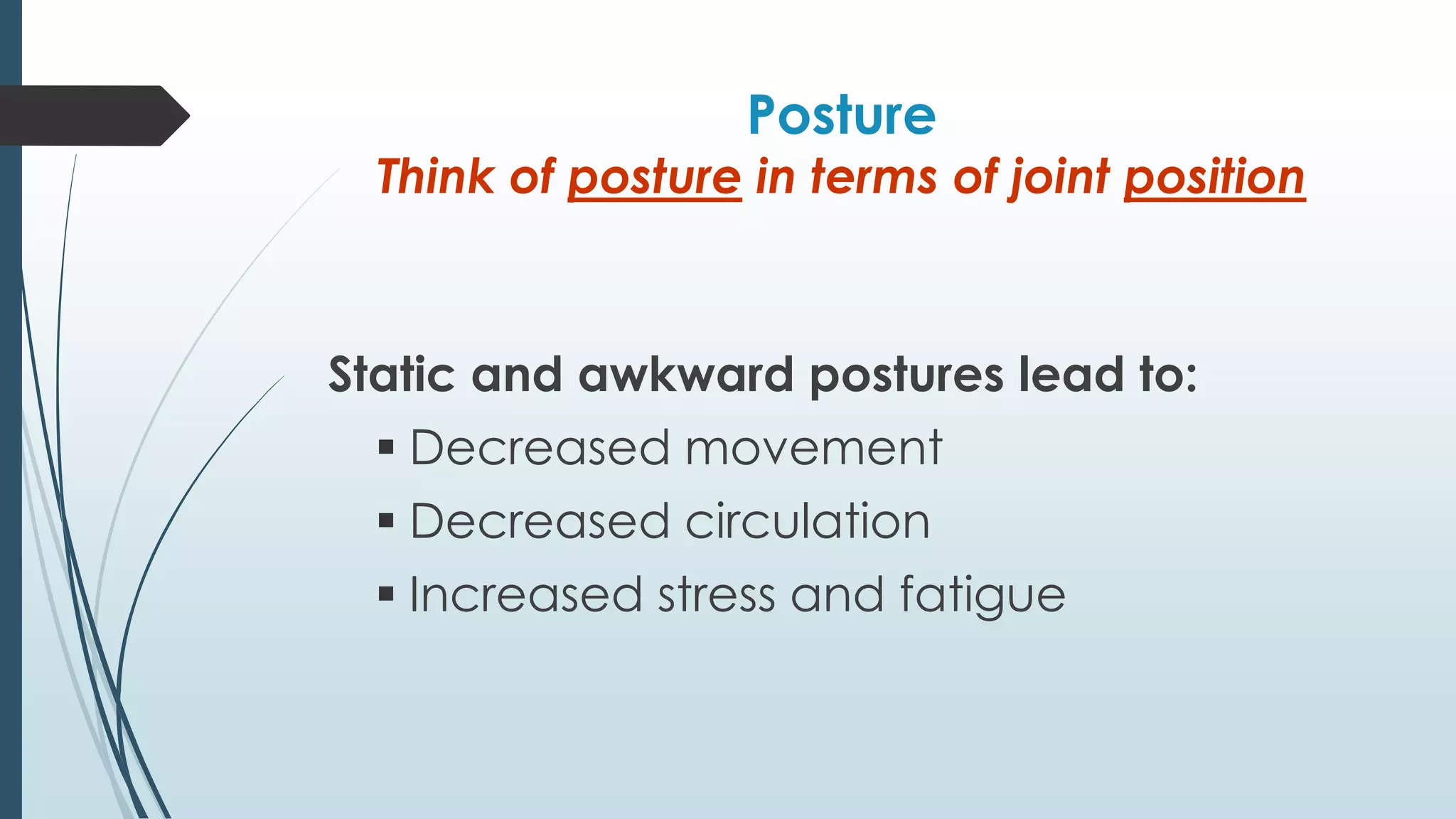 Posture
Think of posture in terms of joint position

Static and awkward postures lead to:
▪ Decreased movement
▪ Decreased circulation
▪ Increased stress and fatigue